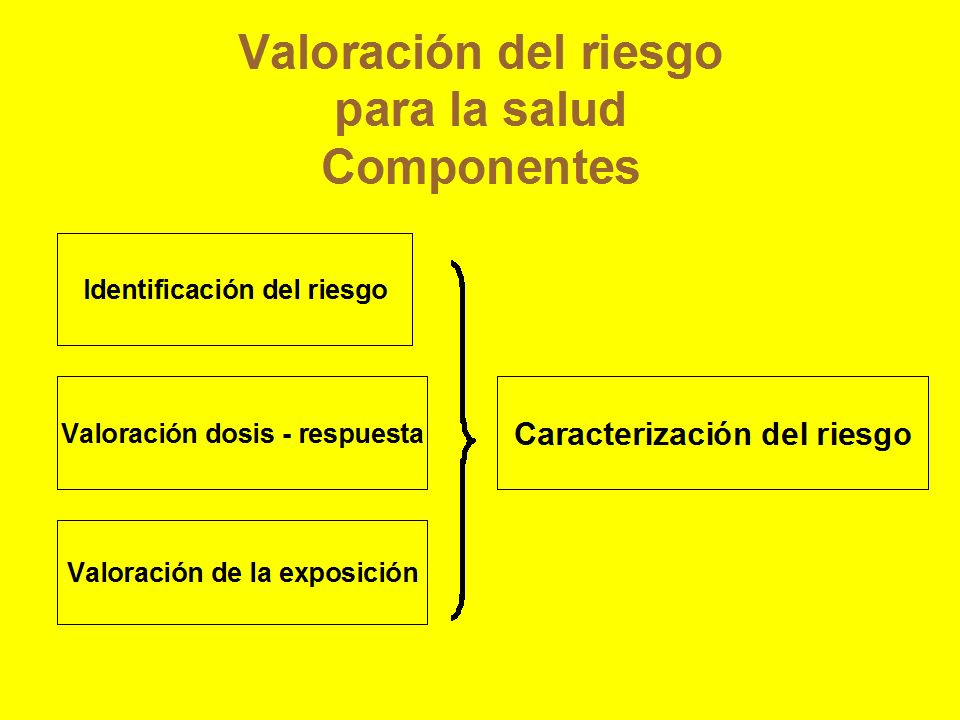 Valoración del riesgo
para la salud
Componentes

Identificación del riesgo

Valoración dosis - respuesta

Valoración de la exposición

Caracterización del riesgo